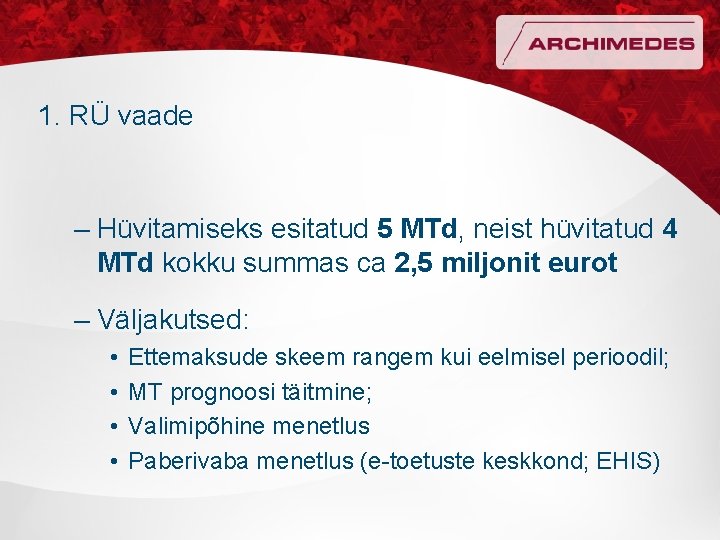 ARCHIMEDES

1. RÜ vaade

– Hüvitamiseks esitatud 5 MTd, neist hüvitatud 4 MTd kokku summas ca 2,5 miljonit eurot

– Väljakutsed:
• Ettemaksude skeem rangem kui eelmisel perioodil;
• MT prognoosi täitmine;
• Valimipõhine menetlus
• Paberivaba menetlus (e-toetuste keskkond; EHIS)